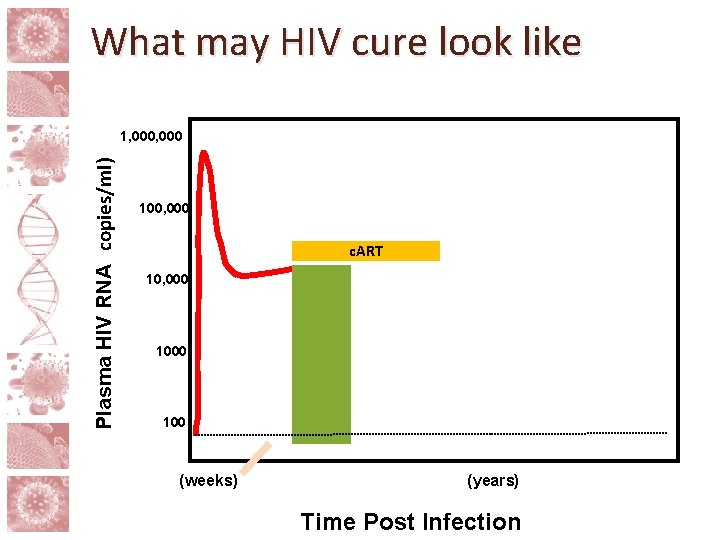 What may HIV cure look like

Plasma HIV RNA copies/ml

1,000,000
100,000
10,000
1000
100

cART

(weeks)
(years)

Time Post Infection